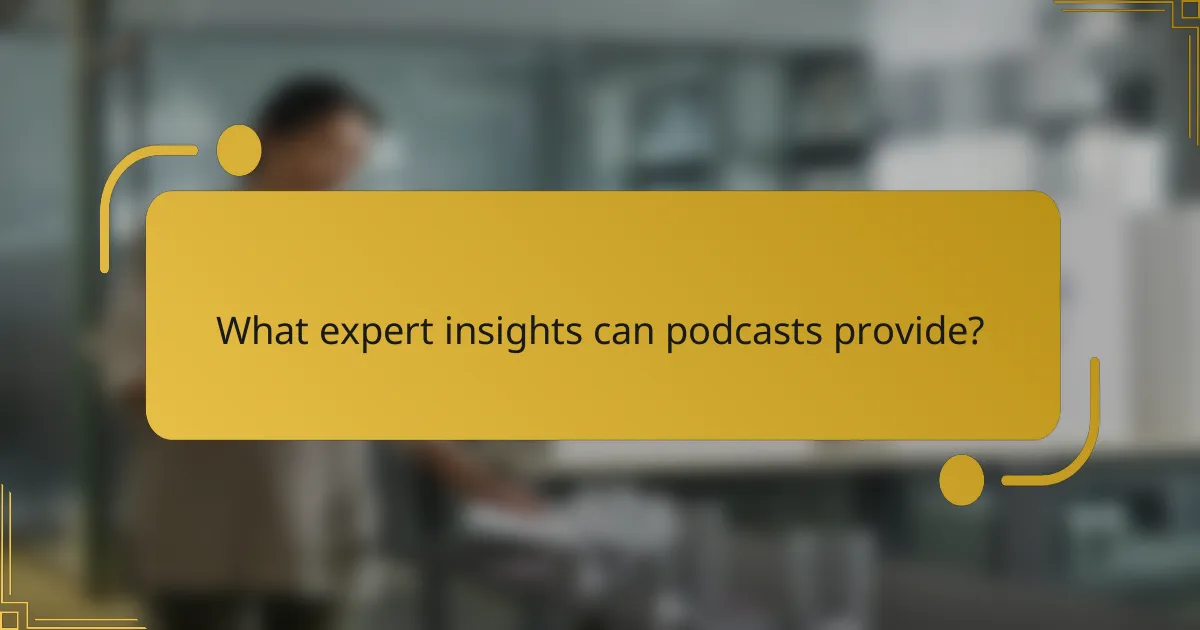 What expert insights can podcasts provide?